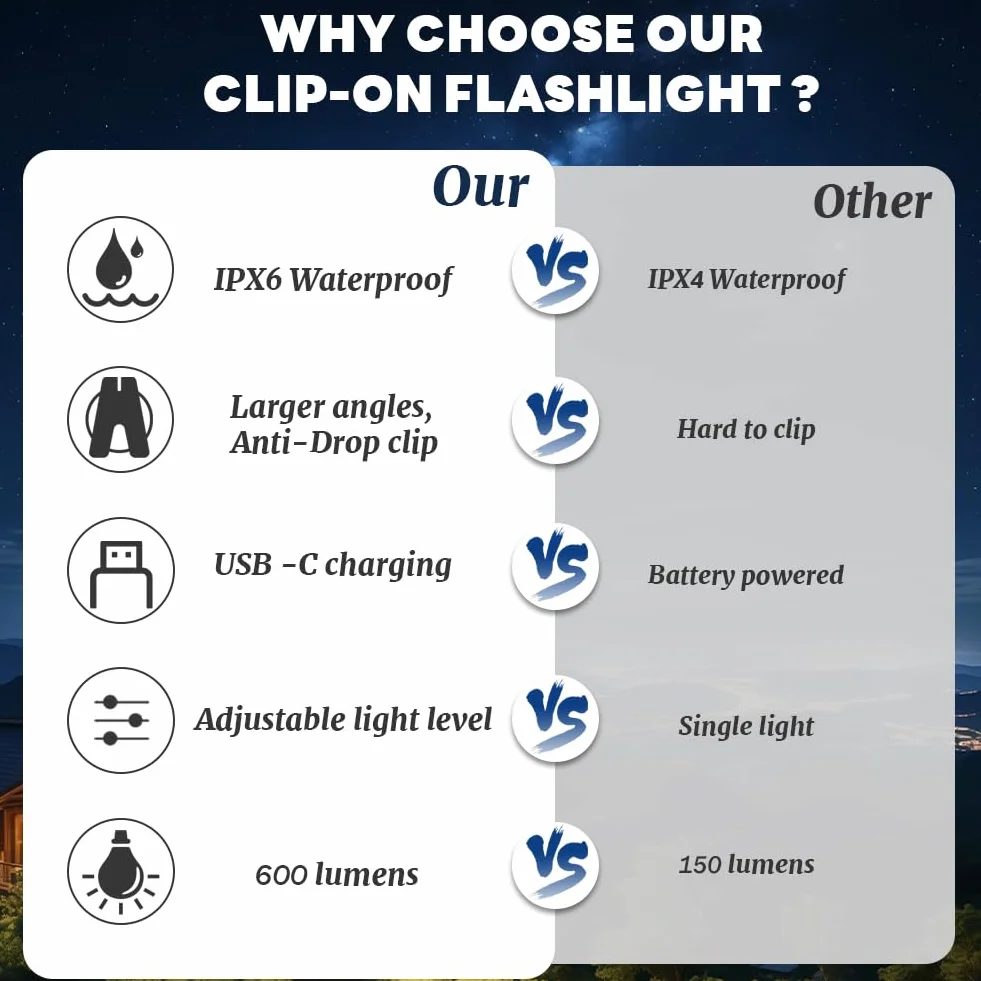 WHY CHOOSE OUR CLIP-ON FLASHLIGHT ?

Our

Other

IPX6 Waterproof

VS

IPX4 Waterproof

Larger angles, Anti-Drop clip

VS

Hard to clip

USB -C charging

VS

Battery powered

Adjustable light level

VS

Single light

600 lumens

VS

150 lumens